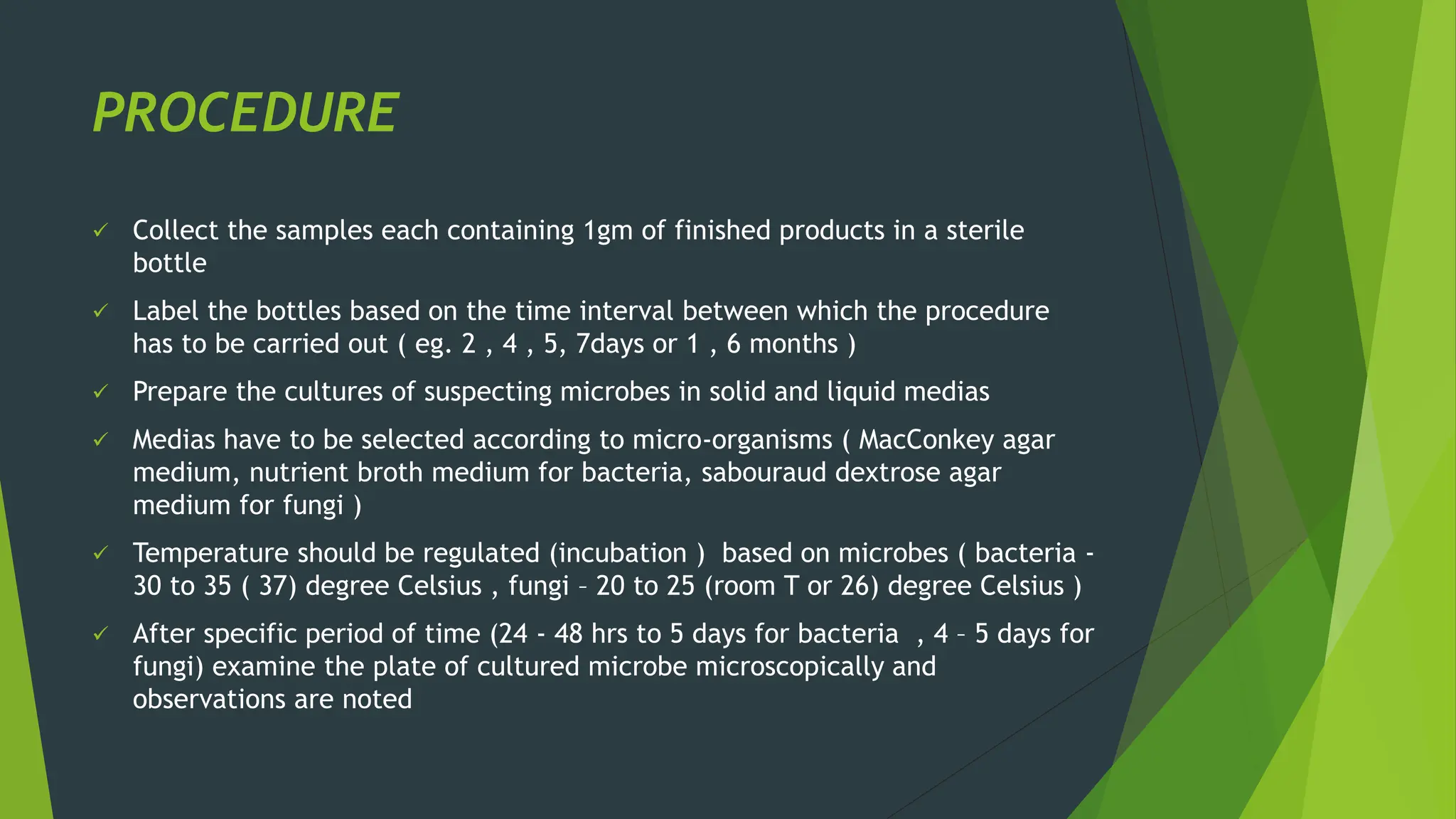 PROCEDURE

✓ Collect the samples each containing 1gm of finished products in a sterile bottle

✓ Label the bottles based on the time interval between which the procedure has to be carried out ( eg. 2 , 4 , 5, 7days or 1 , 6 months )

✓ Prepare the cultures of suspecting microbes in solid and liquid medias

✓ Medias have to be selected according to micro-organisms ( MacConkey agar medium, nutrient broth medium for bacteria, sabouraud dextrose agar medium for fungi )

✓ Temperature should be regulated (incubation ) based on microbes ( bacteria - 30 to 35 ( 37) degree Celsius , fungi – 20 to 25 (room T or 26) degree Celsius )

✓ After specific period of time (24 - 48 hrs to 5 days for bacteria , 4 – 5 days for fungi) examine the plate of cultured microbe microscopically and observations are noted